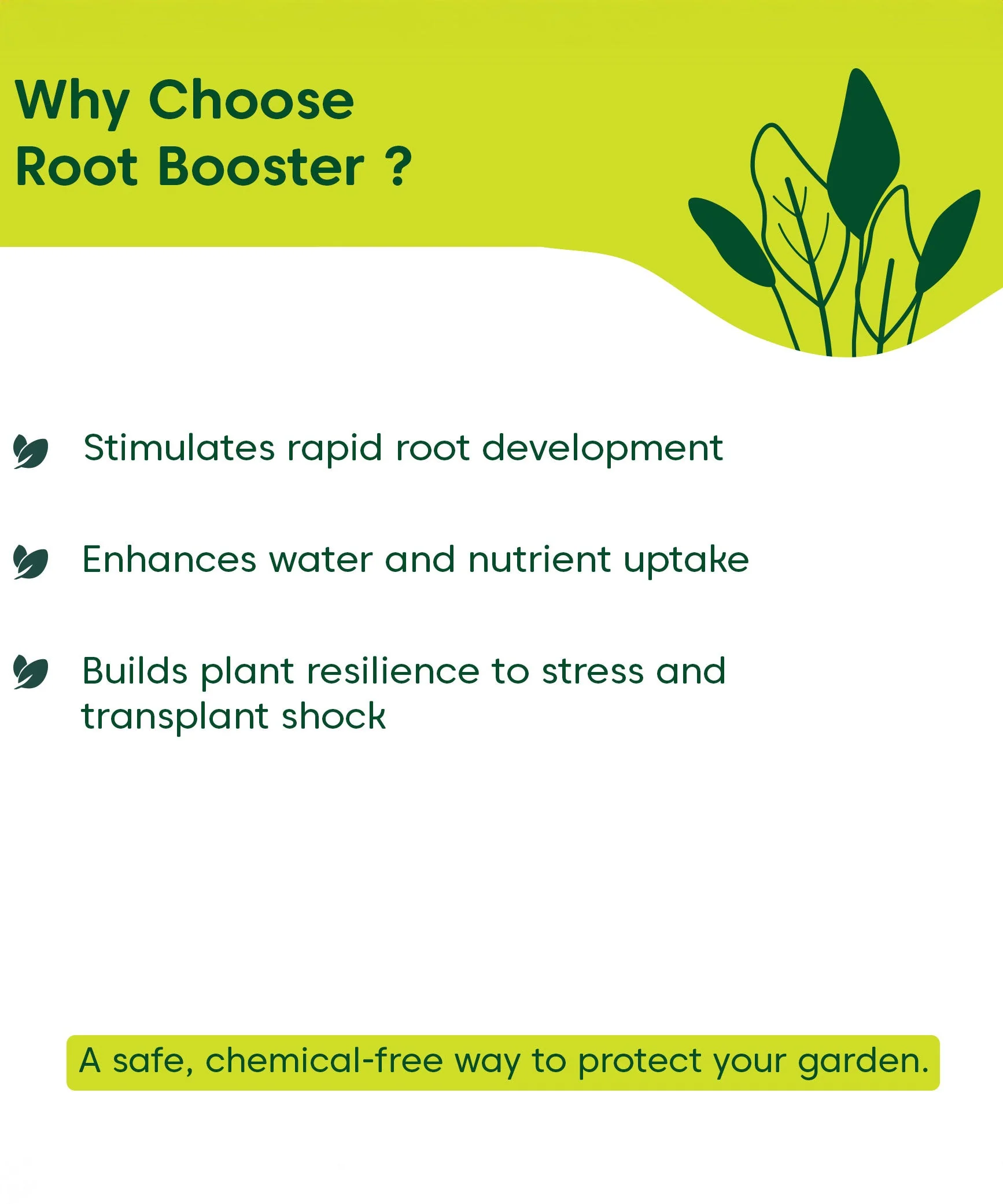 Why Choose
Root Booster ?

Stimulates rapid root development

Enhances water and nutrient uptake

Builds plant resilience to stress and transplant shock

A safe, chemical-free way to protect your garden.